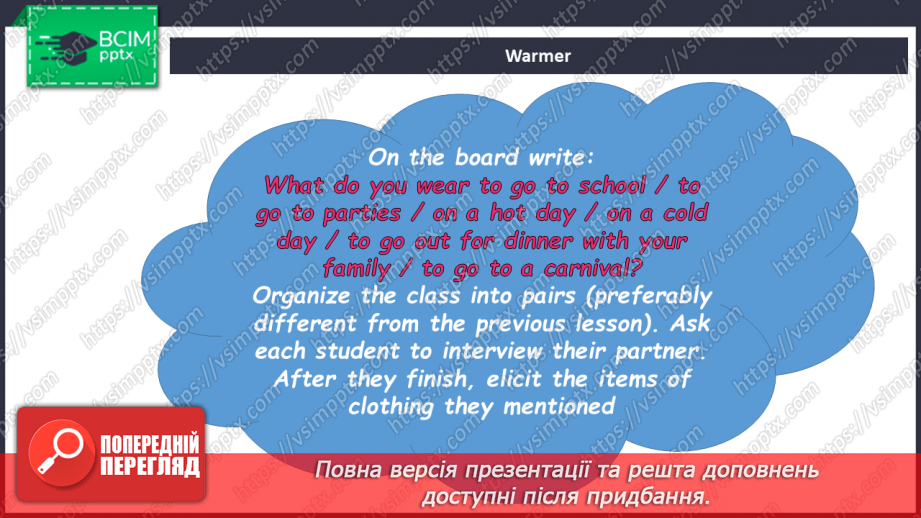 ВСІМ pptx

Warmer

On the board write:
What do you wear to go to school / to go to parties / on a hot day / on a cold day / to go out for dinner with your family / to go to a carnival?
Organize the class into pairs (preferably different from the previous lesson). Ask each student to interview their partner. After they finish, elicit the items of clothing they mentioned

ПОПЕРЕДНІЙ ПЕРЕГЛЯД

Повна версія презентації та решта доповнень доступні після придбання.

https://vsimpptx.com